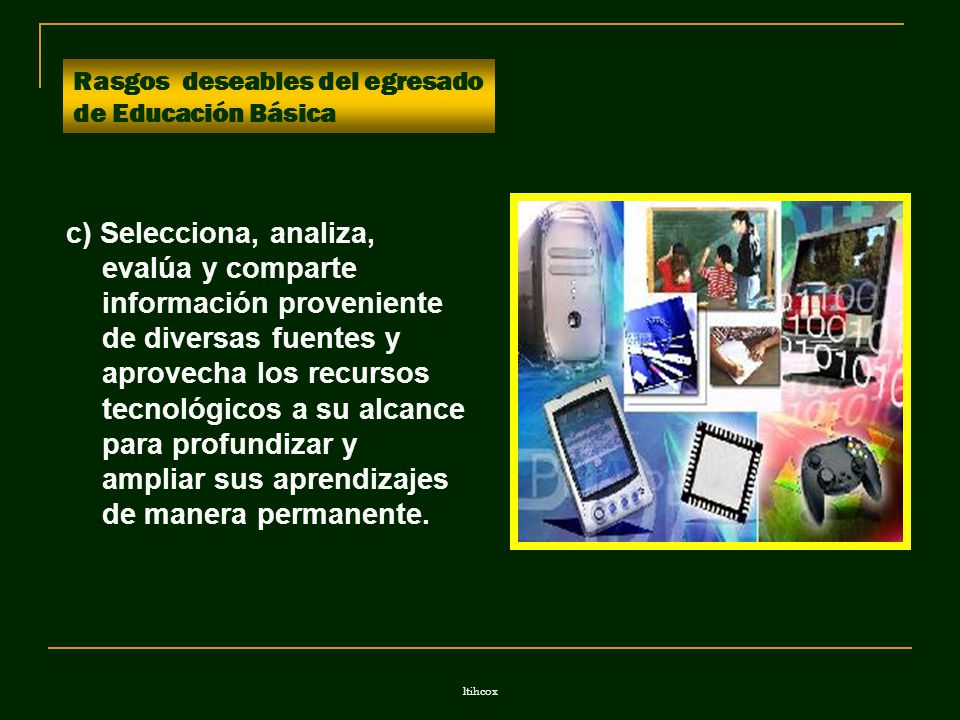 Rasgos deseables del egresado de Educación Básica

c) Selecciona, analiza, evalúa y comparte información proveniente de diversas fuentes y aprovecha los recursos tecnológicos a su alcance para profundizar y ampliar sus aprendizajes de manera permanente.

ltihcox